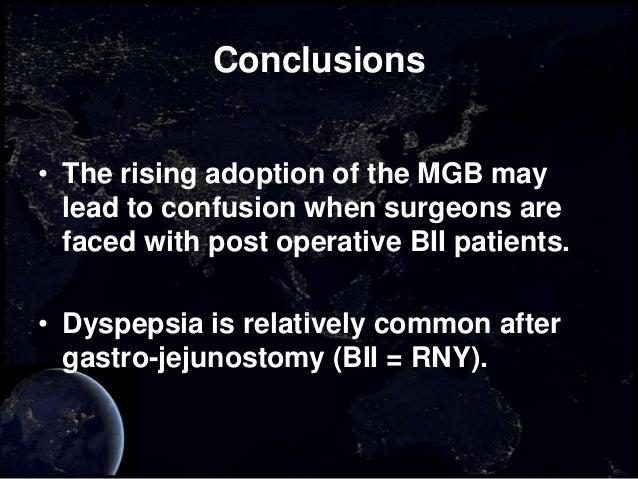 Conclusions

• The rising adoption of the MGB may lead to confusion when surgeons are faced with post operative BII patients.

• Dyspepsia is relatively common after gastro-jejunostomy (BII = RNY).